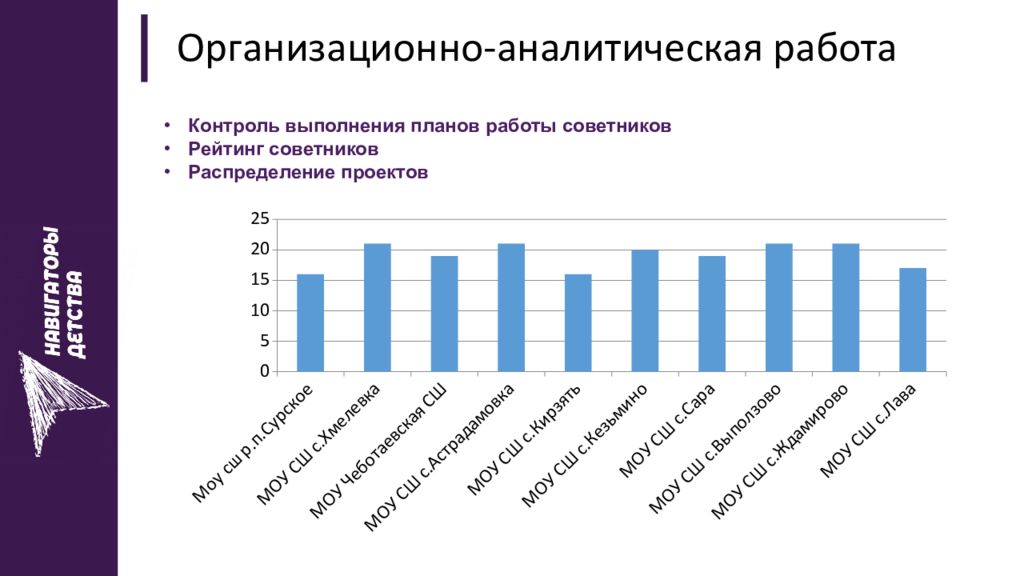 НАВИГАТОРЫ ДЕТСТВА

Организационно-аналитическая работа

• Контроль выполнения планов работы советников
• Рейтинг советников
• Распределение проектов

25
20
15
10
5
0

Моу сш р.п.Сурское
МОУ СШ с.Хмелевка
МОУ Чеботаевская СШ
МОУ СШ с.Астрадамовка
МОУ СШ с.Кирзять
МОУ СШ с.Кезьмино
МОУ СШ с.Сара
МОУ СШ с.Выползово
МОУ СШ с.Ждамирово
МОУ СШ с.Лава